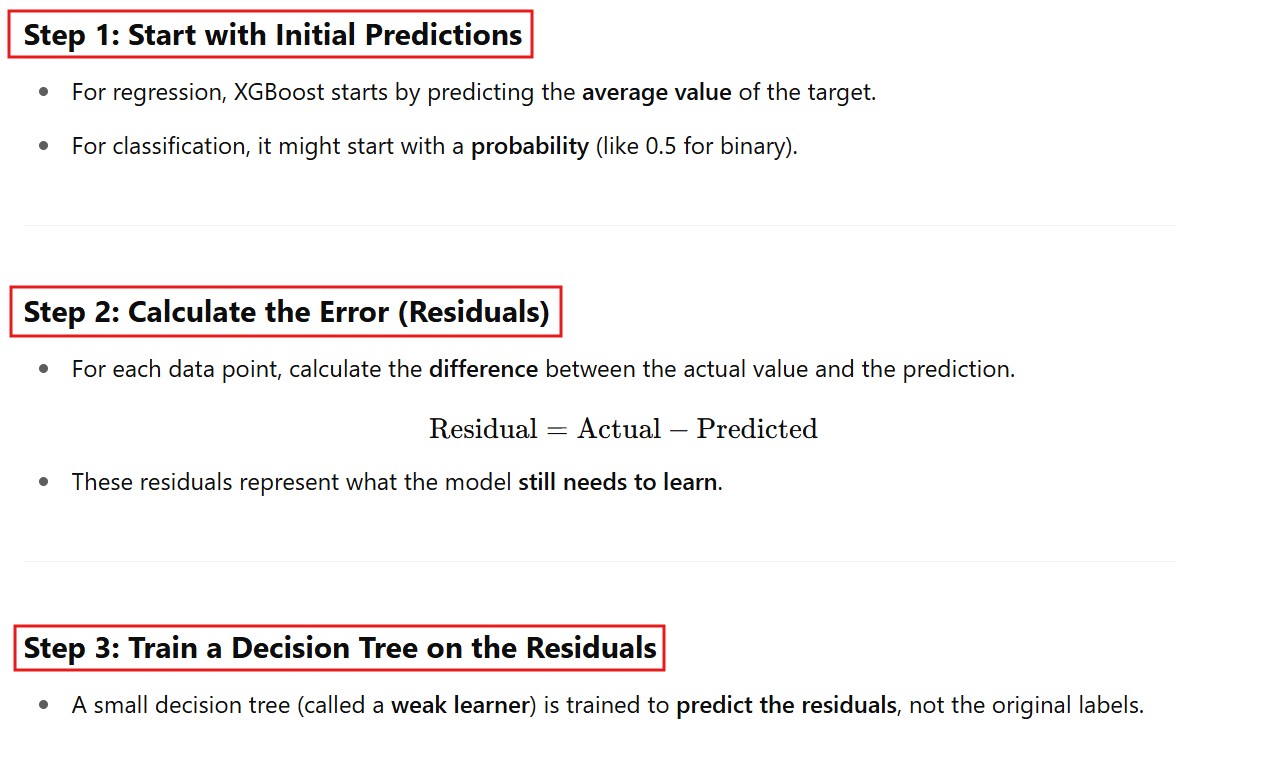 Step 1: Start with Initial Predictions

- For regression, XGBoost starts by predicting the average value of the target.
- For classification, it might start with a probability (like 0.5 for binary).

Step 2: Calculate the Error (Residuals)

- For each data point, calculate the difference between the actual value and the prediction.

$\text{Residual} = \text{Actual} - \text{Predicted}$

- These residuals represent what the model still needs to learn.

Step 3: Train a Decision Tree on the Residuals

- A small decision tree (called a weak learner) is trained to predict the residuals, not the original labels.